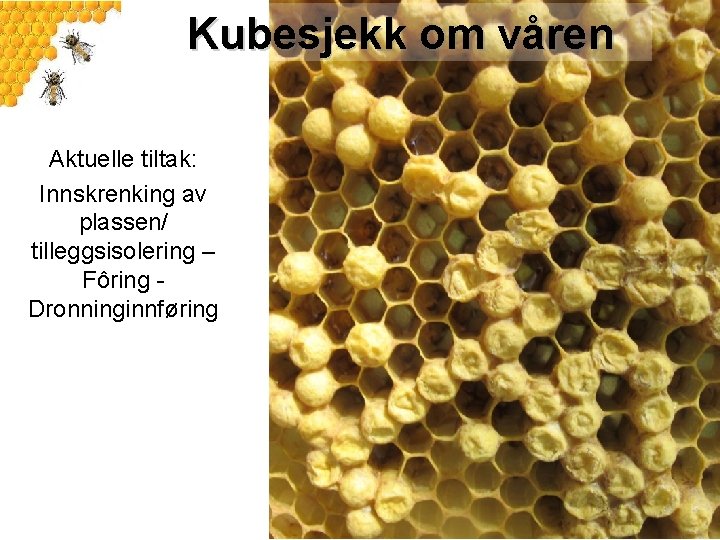 Kubesjekk om våren

Aktuelle tiltak:

Innskrenking av plassen/ tilleggsisolering – Fôring - Dronninginnføring